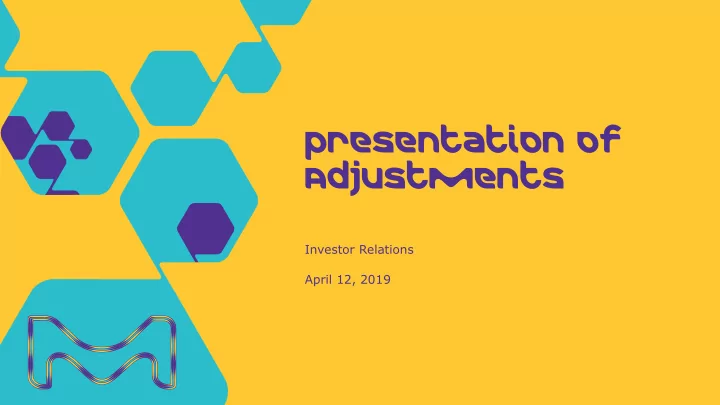 Presentation of Adjustments

Investor Relations

April 12, 2019